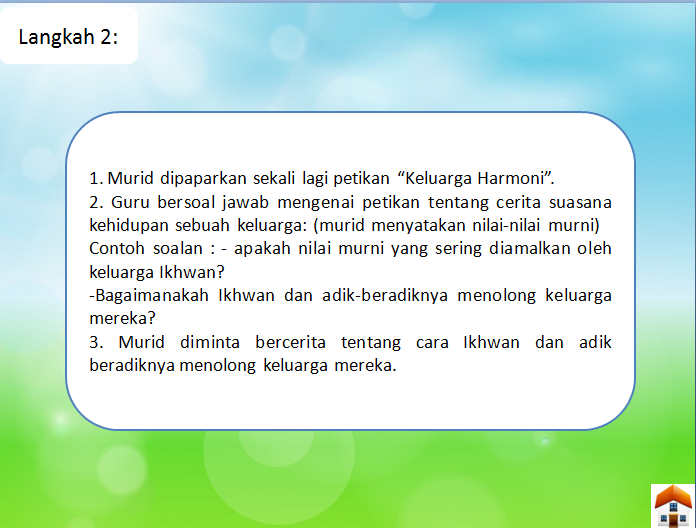 Langkah 2:

1. Murid dipaparkan sekali lagi petikan “Keluarga Harmoni”.
2. Guru bersoal jawab mengenai petikan tentang cerita suasana kehidupan sebuah keluarga: (murid menyatakan nilai-nilai murni)
Contoh soalan : - apakah nilai murni yang sering diamalkan oleh keluarga Ikhwan?
-Bagaimanakah Ikhwan dan adik-beradiknya menolong keluarga mereka?
3. Murid diminta bercerita tentang cara Ikhwan dan adik beradiknya menolong keluarga mereka.